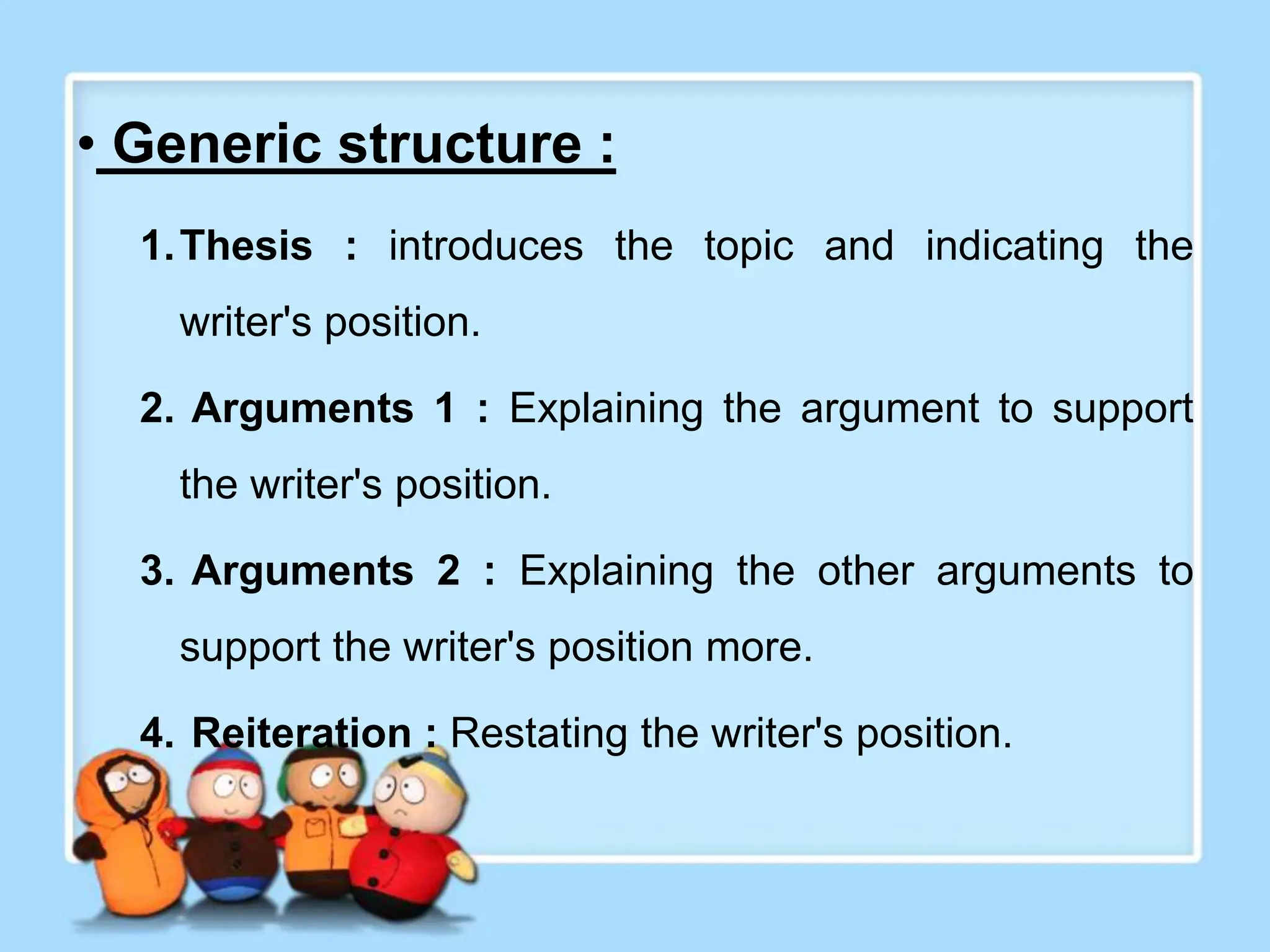 • Generic structure :

1. Thesis : introduces the topic and indicating the writer's position.

2. Arguments 1 : Explaining the argument to support the writer's position.

3. Arguments 2 : Explaining the other arguments to support the writer's position more.

4. Reiteration : Restating the writer's position.